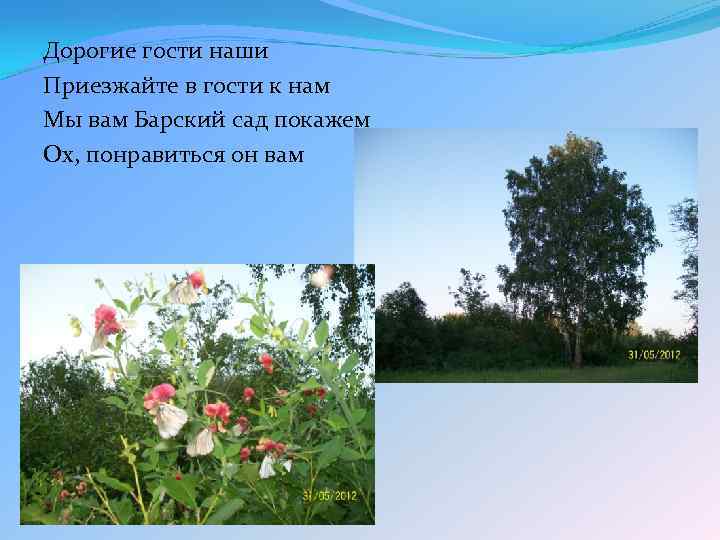 Дорогие гости наши
Приезжайте в гости к нам
Мы вам Барский сад покажем
Ох, понравиться он вам

31/05/2012

31/05/2012